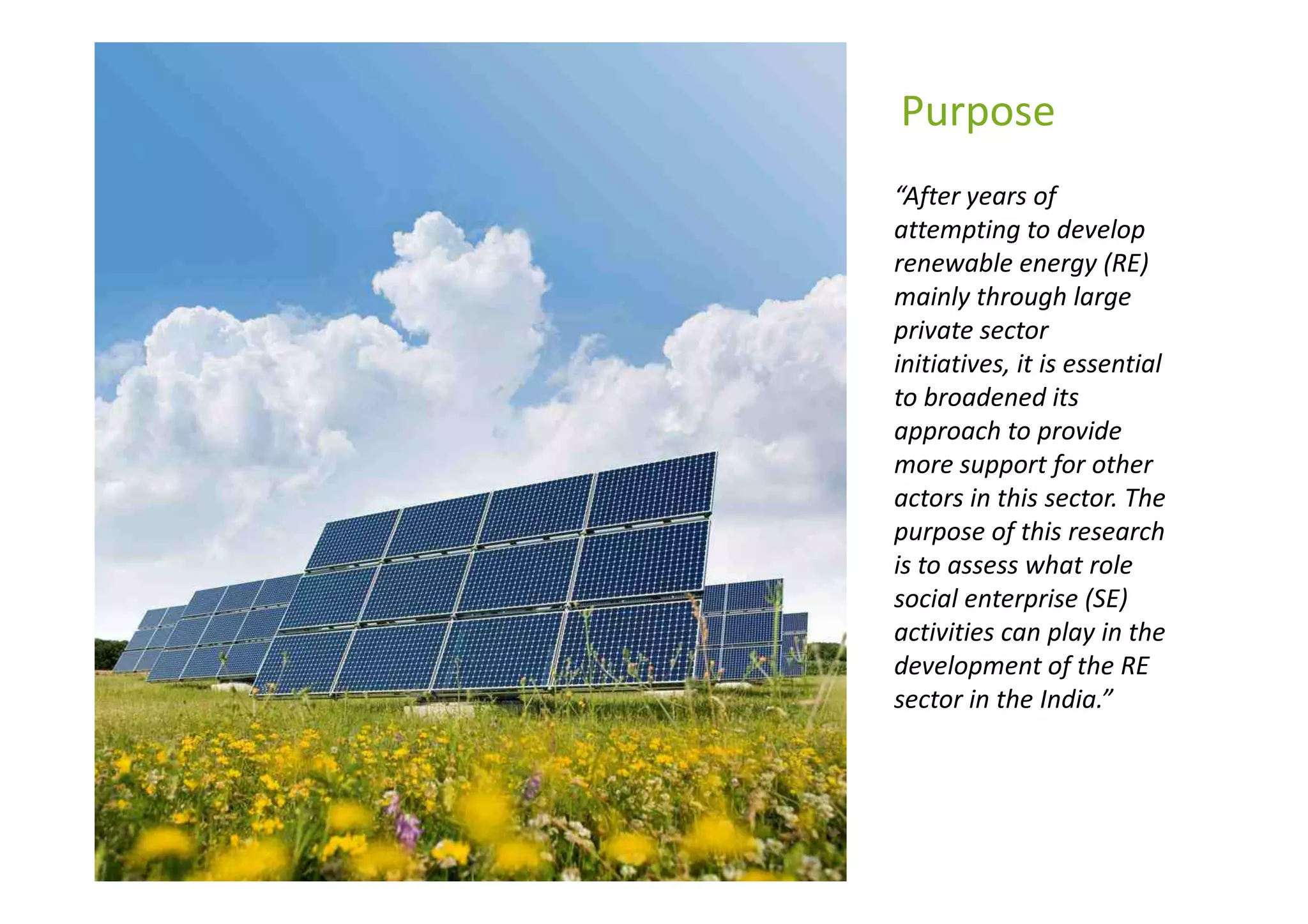 Purpose

"After years of attempting to develop renewable energy (RE) mainly through large private sector initiatives, it is essential to broadened its approach to provide more support for other actors in this sector. The purpose of this research is to assess what role social enterprise (SE) activities can play in the development of the RE sector in the India."